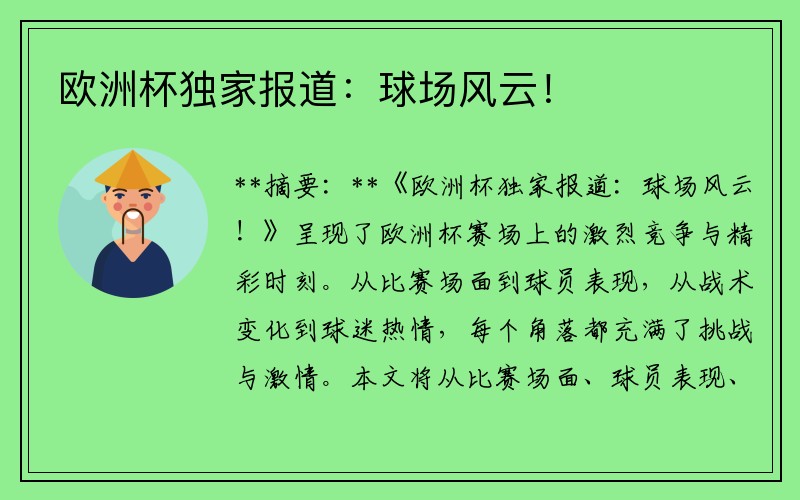 欧洲杯独家报道：球场风云！

**摘要：**《欧洲杯独家报道：球场风云！》呈现了欧洲杯赛场上的激烈竞争与精彩时刻。从比赛场面到球员表现，从战术变化到球迷热情，每个角落都充满了挑战与激情。本文将从比赛场面、球员表现、